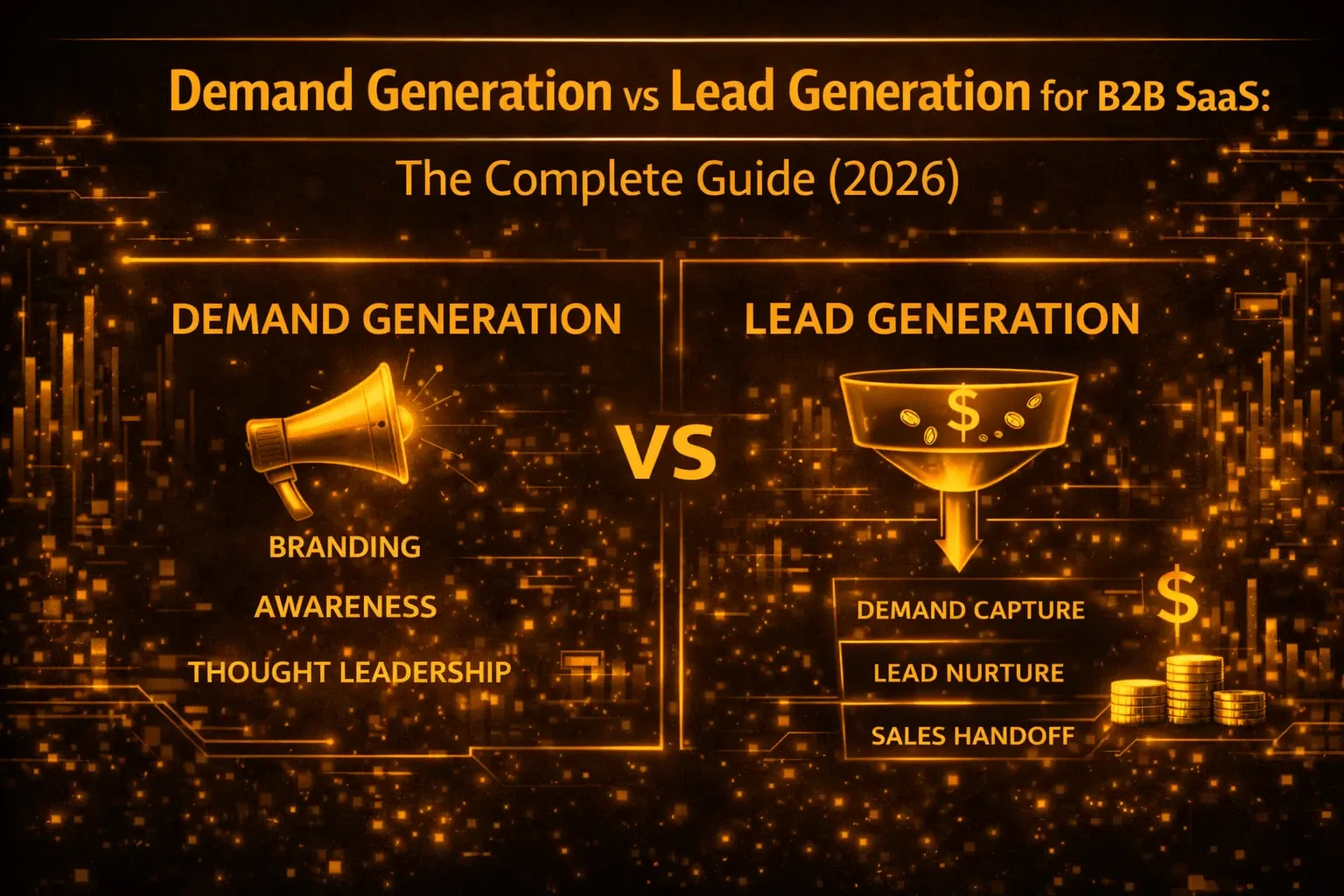 Demand Generation vs Lead Generation for B2B SaaS:

The Complete Guide (2026)

DEMAND GENERATION

BRANDING

AWARENESS

THOUGHT LEADERSHIP

VS

LEAD GENERATION

$

DEMAND CAPTURE

LEAD NURTURE

SALES HANDOFF

$